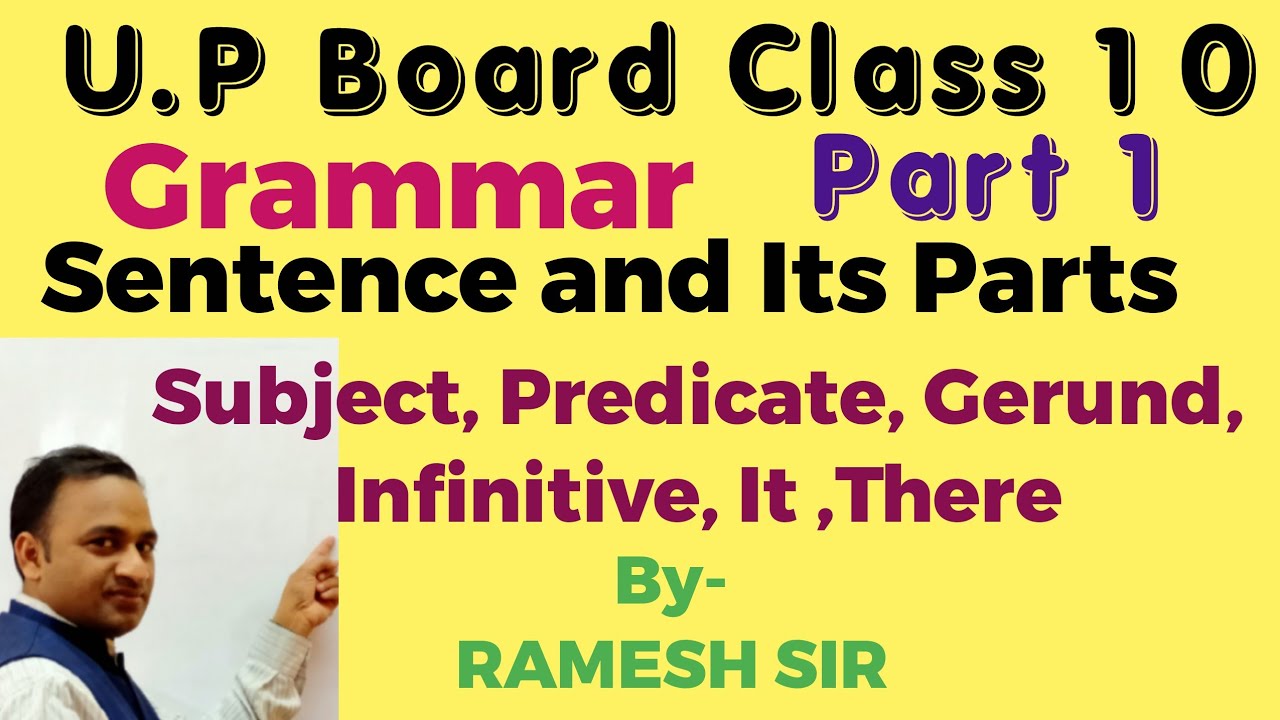 U.P Board Class 10
Grammar Part 1
Sentence and Its Parts
Subject, Predicate, Gerund, Infinitive, It ,There
By-
RAMESH SIR